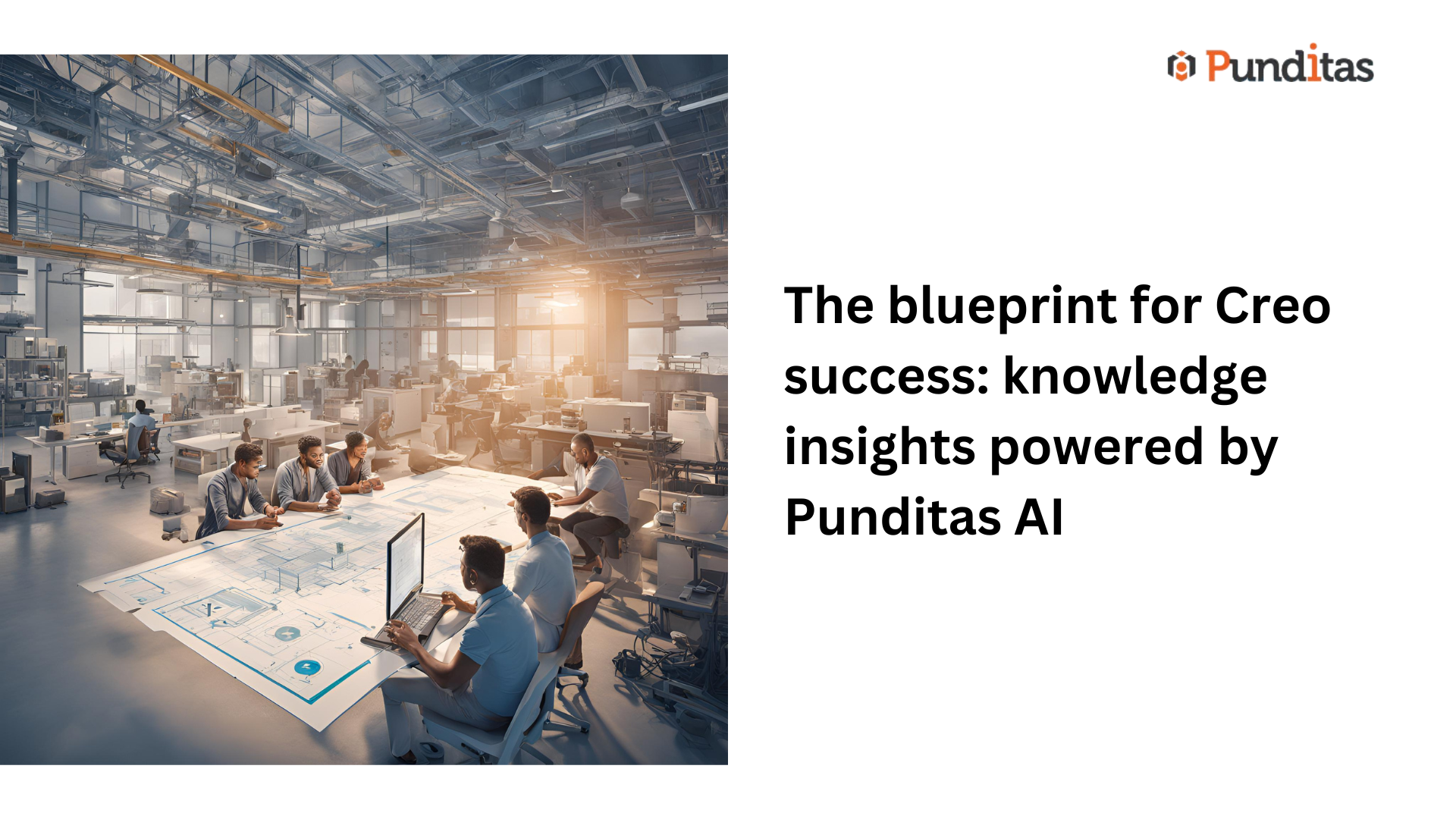 Punditas

The blueprint for Creo success: knowledge insights powered by Punditas AI